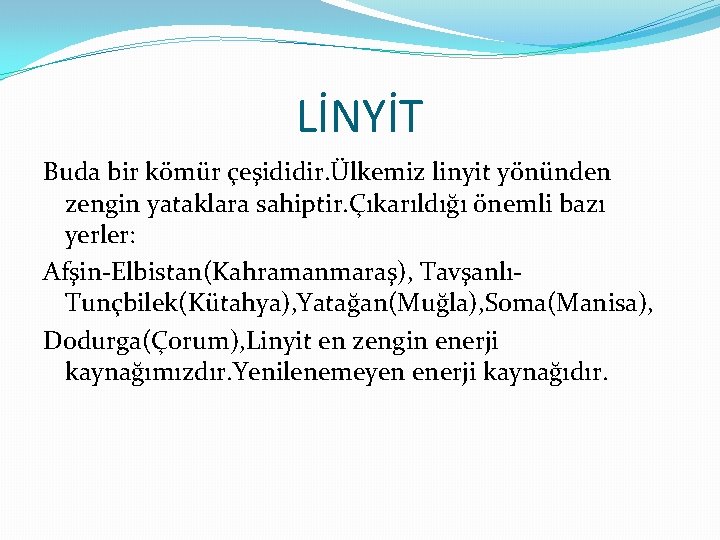 LİNYİT

Buda bir kömür çeşididir.Ülkemiz linyit yönünden zengin yataklara sahiptir.Çıkarıldığı önemli bazı yerler:

Afşin-Elbistan(Kahramanmaraş), Tavşanlı-Tunçbilek(Kütahya),Yatağan(Muğla),Soma(Manisa),

Dodurga(Çorum),Linyit en zengin enerji kaynağımızdır.Yenilenemeyen enerji kaynağıdır.